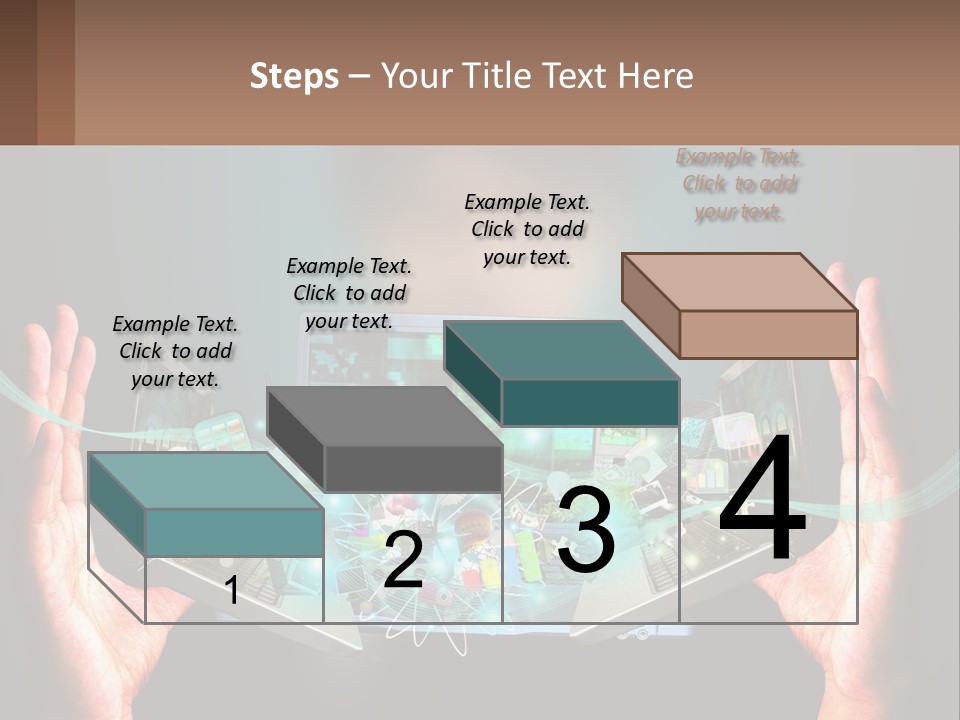 Steps – Your Title Text Here

Example Text. Click to add your text.

Example Text. Click to add your text.

Example Text. Click to add your text.

Example Text. Click to add your text.

1

2

3

4